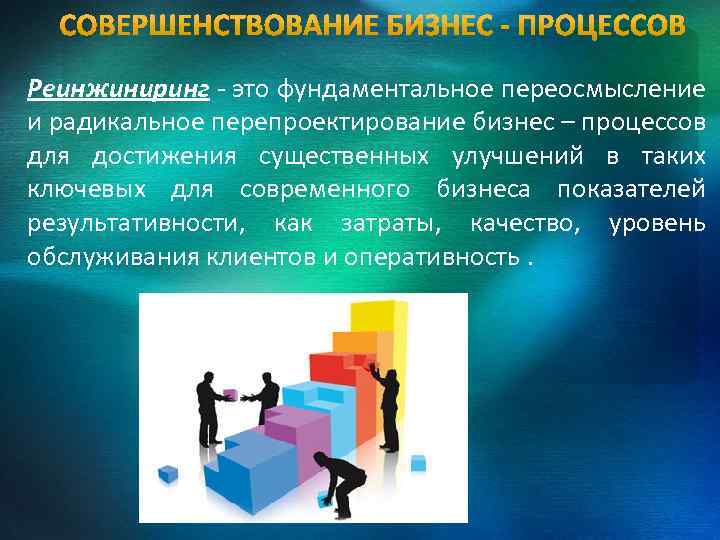 СОВЕРШЕНСТВОВАНИЕ БИЗНЕС - ПРОЦЕССОВ

Реинжиниринг - это фундаментальное переосмысление и радикальное перепроектирование бизнес – процессов для достижения существенных улучшений в таких ключевых для современного бизнеса показателей результативности, как затраты, качество, уровень обслуживания клиентов и оперативность .